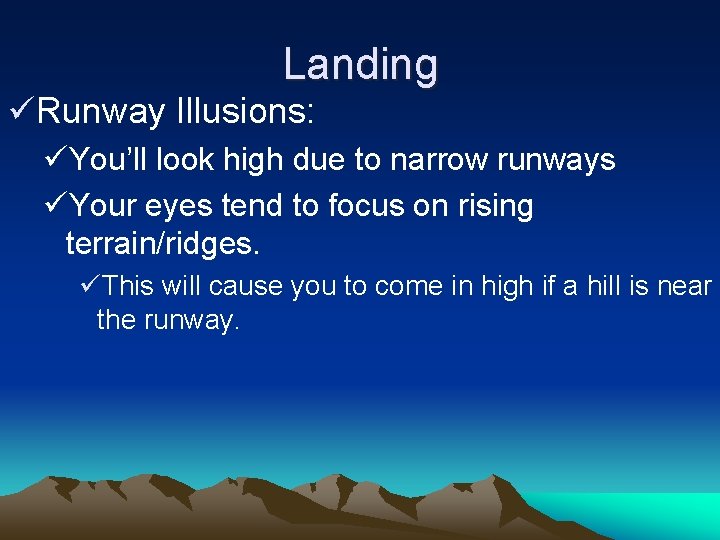 Landing

✓Runway Illusions:

✓You'll look high due to narrow runways

✓Your eyes tend to focus on rising terrain/ridges.

✓This will cause you to come in high if a hill is near the runway.